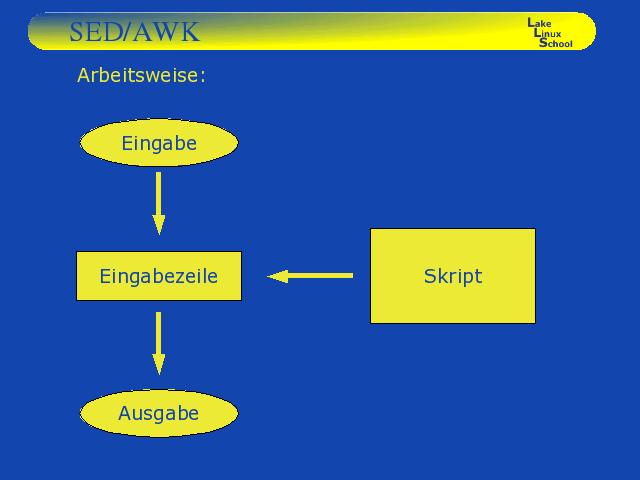 SED/AWK

Lake
Linux
School

Arbeitsweise:

Eingabe

Eingabezeile

Skript

Ausgabe